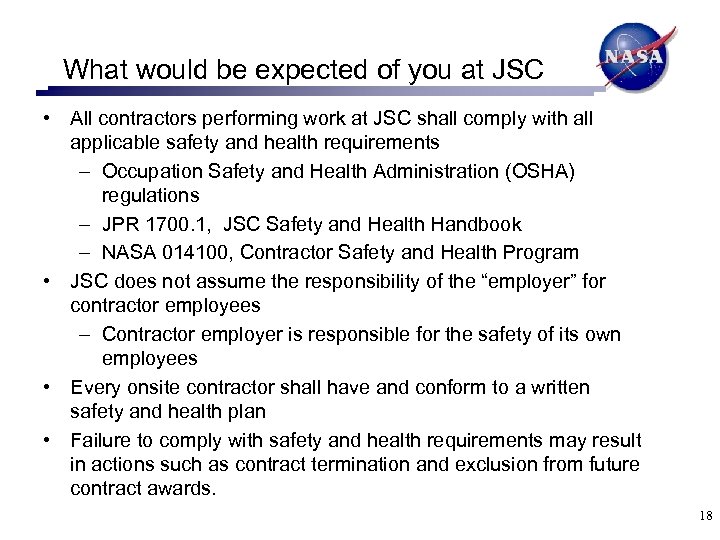 What would be expected of you at JSC

NASA

• All contractors performing work at JSC shall comply with all applicable safety and health requirements
  – Occupation Safety and Health Administration (OSHA) regulations
  – JPR 1700.1, JSC Safety and Health Handbook
  – NASA 014100, Contractor Safety and Health Program
• JSC does not assume the responsibility of the "employer" for contractor employees
  – Contractor employer is responsible for the safety of its own employees
• Every onsite contractor shall have and conform to a written safety and health plan
• Failure to comply with safety and health requirements may result in actions such as contract termination and exclusion from future contract awards.

18